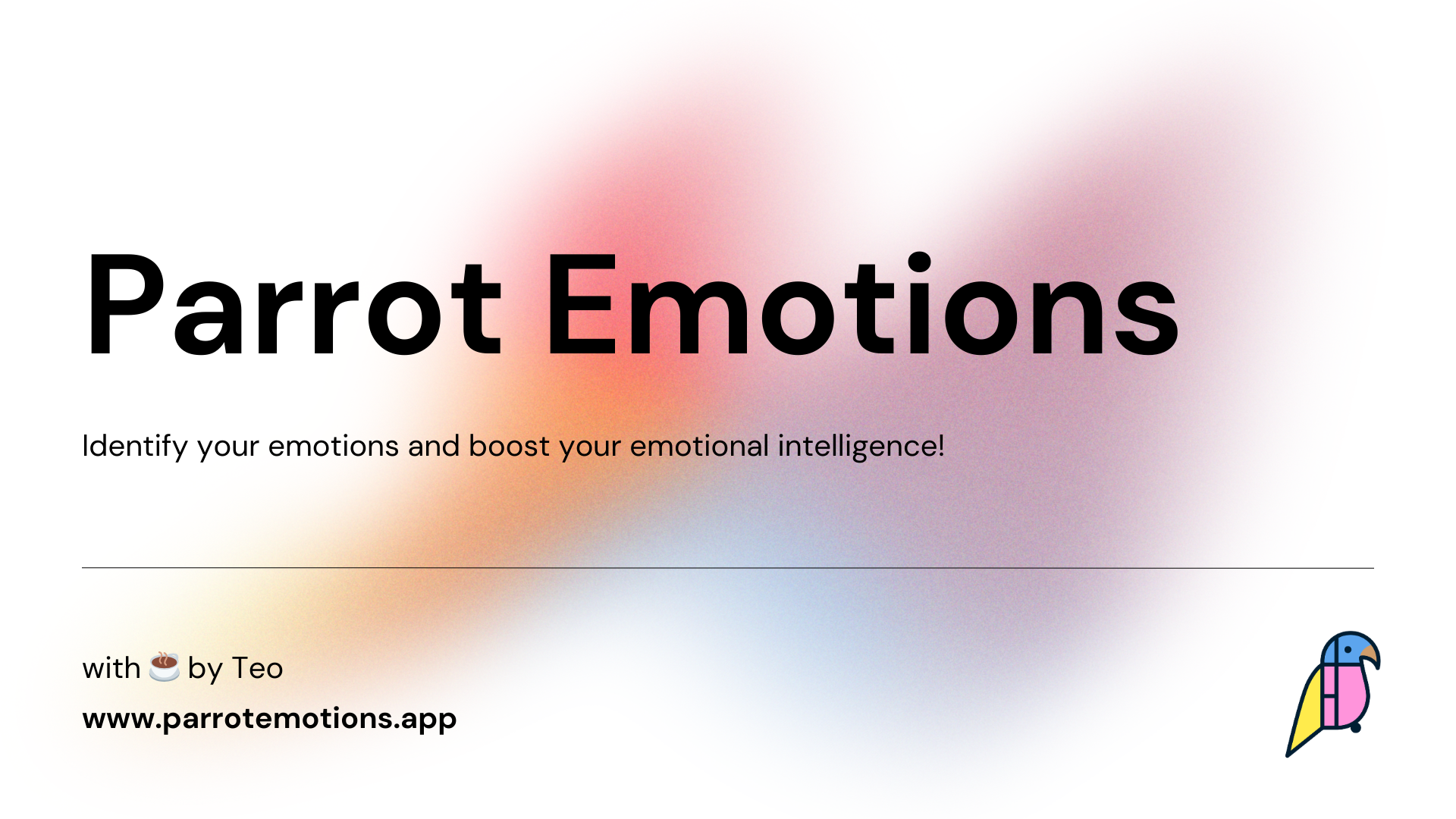 Parrot Emotions

Identify your emotions and boost your emotional intelligence!

with ☕ by Teo

www.parrotemotions.app